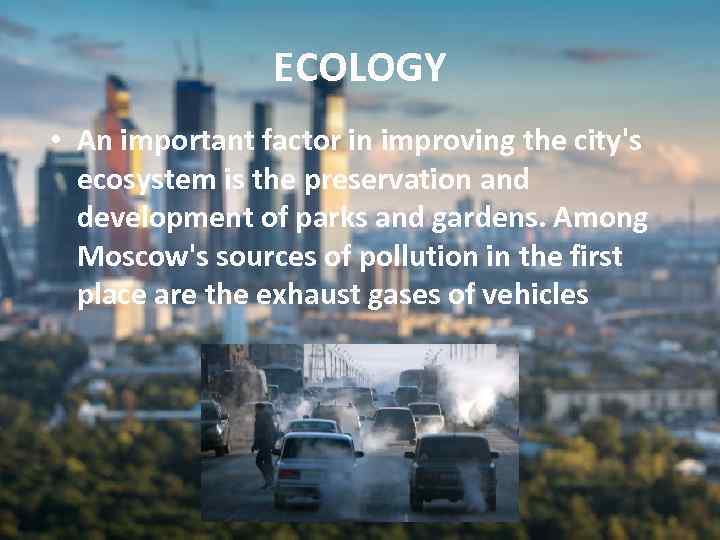 ECOLOGY

• An important factor in improving the city's ecosystem is the preservation and development of parks and gardens. Among Moscow's sources of pollution in the first place are the exhaust gases of vehicles